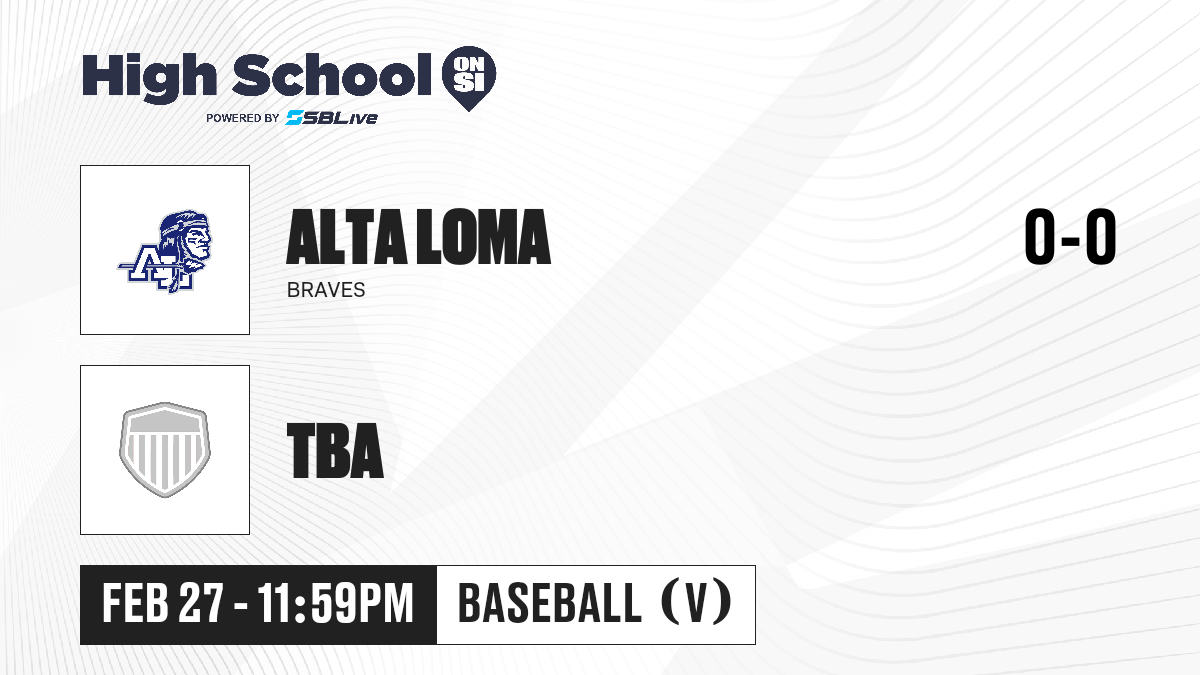 High School ON SI

POWERED BY SBLive

ALTA LOMA

BRAVES

0-0

TBA

FEB 27 - 11:59PM

BASEBALL (V)